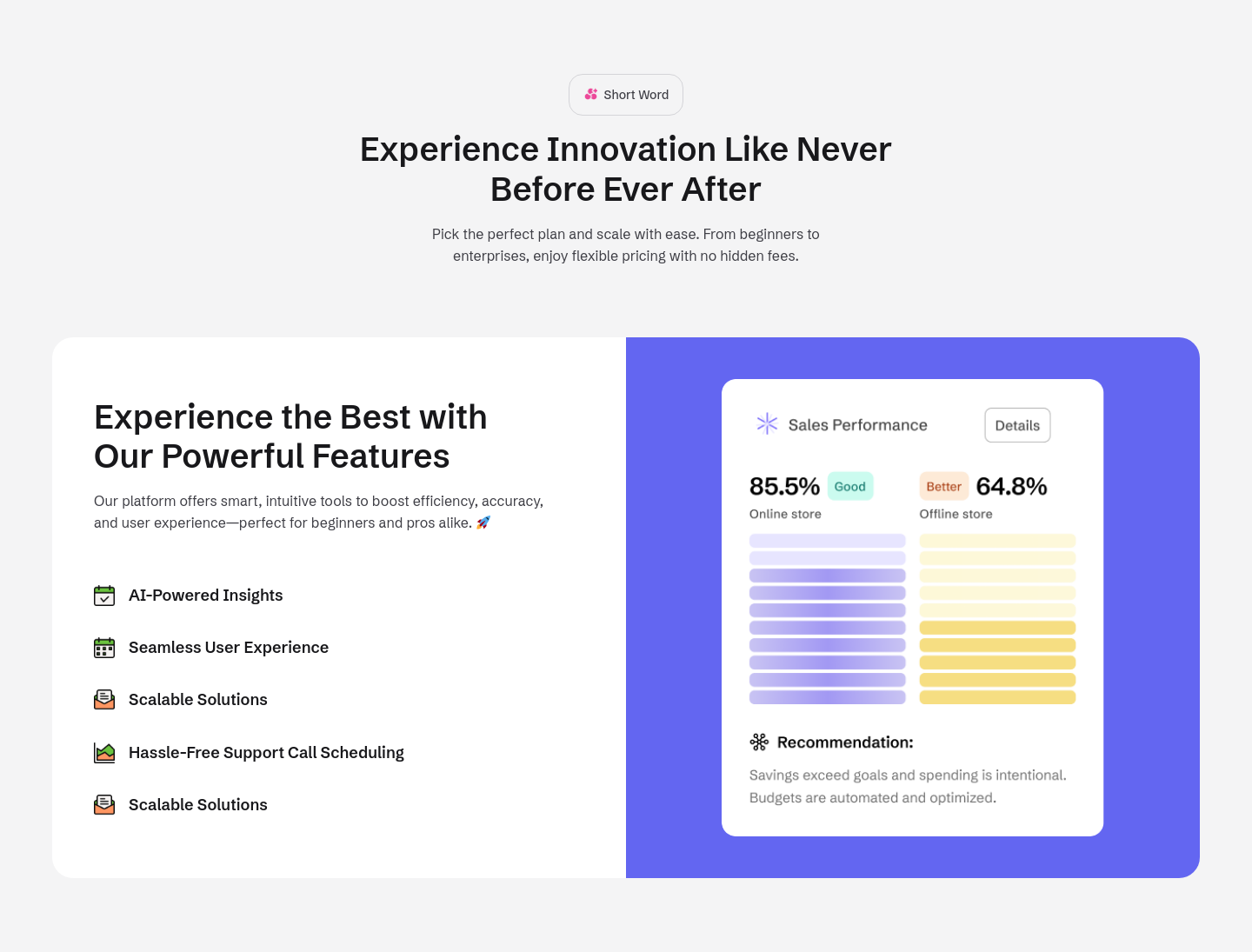 Short Word

Experience Innovation Like Never Before Ever After

Pick the perfect plan and scale with ease. From beginners to enterprises, enjoy flexible pricing with no hidden fees.

Experience the Best with Our Powerful Features

Our platform offers smart, intuitive tools to boost efficiency, accuracy, and user experience—perfect for beginners and pros alike. 🚀

AI-Powered Insights

Seamless User Experience

Scalable Solutions

Hassle-Free Support Call Scheduling

Scalable Solutions

Sales Performance

Details

85.5% Good

Online store

Better 64.8%

Offline store

Recommendation:

Savings exceed goals and spending is intentional. Budgets are automated and optimized.